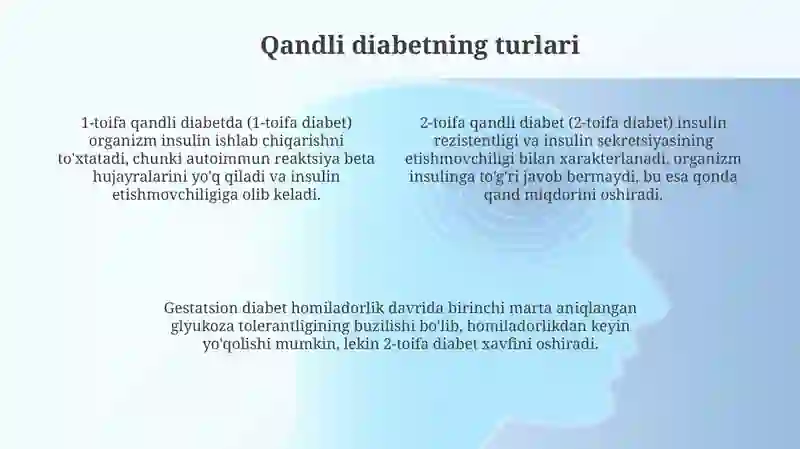 Qandli diabetning turlari

1-toifa qandli diabetda (1-toifa diabet) organizm insulin ishlab chiqarishni to'xtatadi, chunki autoimmun reaktsiya beta hujayralarini yo'q qiladi va insulin etishmovchiligiga olib keladi.

2-toifa qandli diabet (2-toifa diabet) insulin rezistentligi va insulin sekretsiyasining etishmovchiligi bilan xarakterlanadi, organizm insulinga to'g'ri javob bermaydi, bu esa qonda qand miqdorini oshiradi.

Gestatsion diabet homiladorlik davrida birinchi marta aniqlangan glyukoza tolerantligining buzilishi bo'lib, homiladorlikdan keyin yo'qolishi mumkin, lekin 2-toifa diabet xavfini oshiradi.